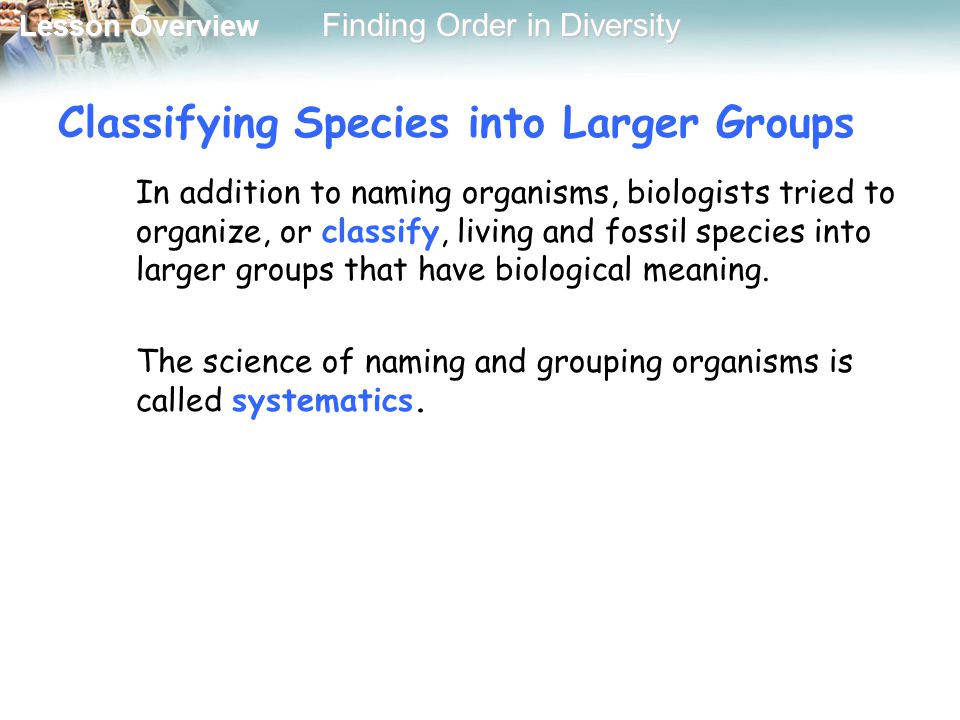 Lesson Overview Finding Order in Diversity

Classifying Species into Larger Groups

In addition to naming organisms, biologists tried to organize, or classify, living and fossil species into larger groups that have biological meaning.

The science of naming and grouping organisms is called systematics.